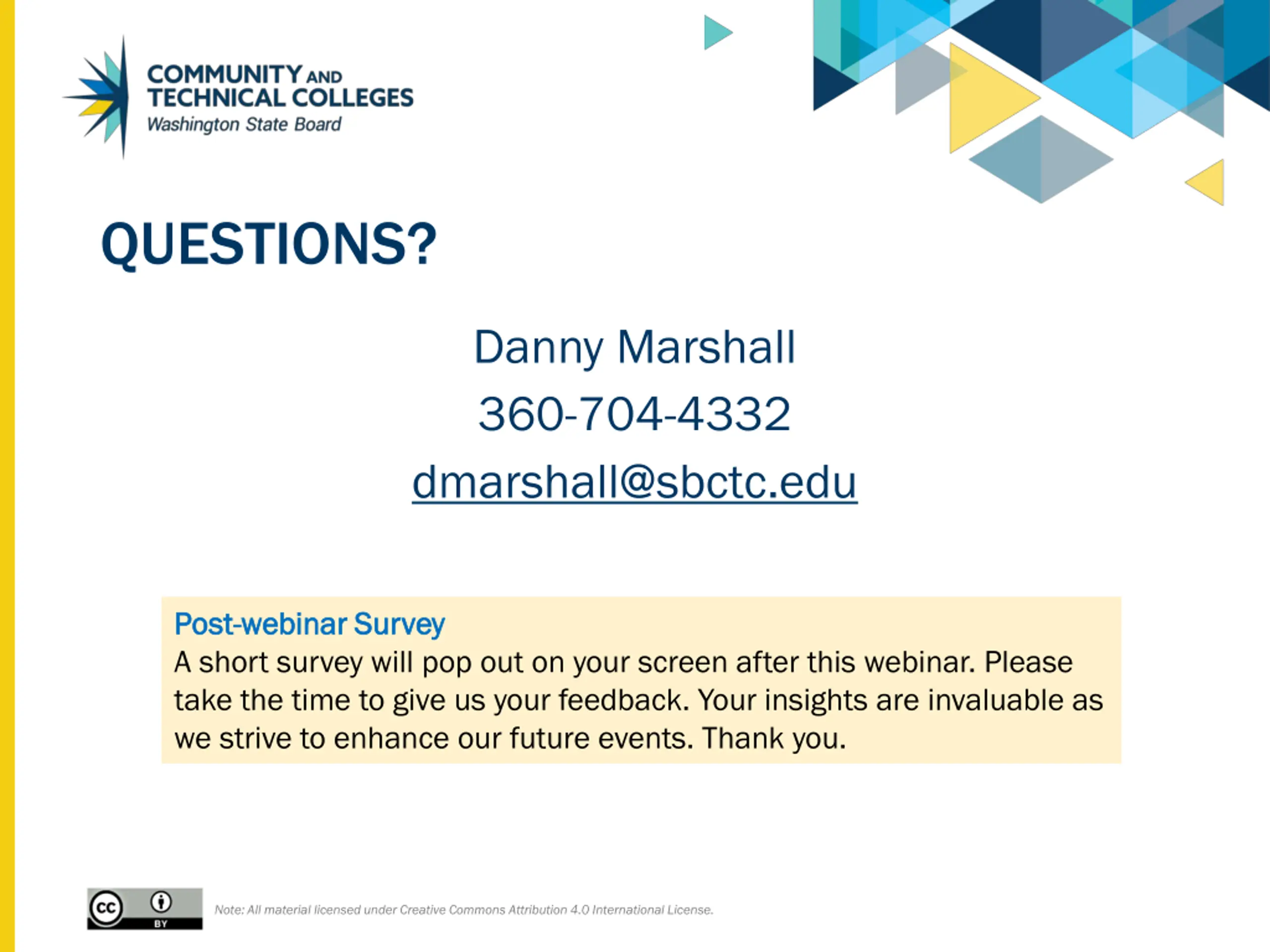 COMMUNITY AND TECHNICAL COLLEGES
Washington State Board

QUESTIONS?

Danny Marshall

360-704-4332

dmarshall@sbctc.edu

Post-webinar Survey
A short survey will pop out on your screen after this webinar. Please take the time to give us your feedback. Your insights are invaluable as we strive to enhance our future events. Thank you.

cc BY

Note: All material licensed under Creative Commons Attribution 4.0 International License.